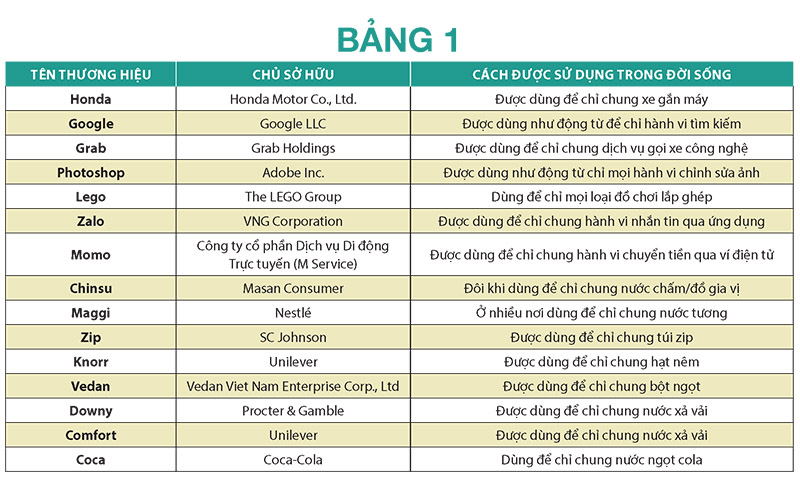 BẢNG 1

| TÊN THƯƠNG HIỆU | CHỦ SỞ HỮU | CÁCH ĐƯỢC SỬ DỤNG TRONG ĐỜI SỐNG |
|---|---|---|
| Honda | Honda Motor Co., Ltd. | Được dùng để chỉ chung xe gắn máy |
| Google | Google LLC | Được dùng như động từ để chỉ hành vi tìm kiếm |
| Grab | Grab Holdings | Được dùng để chỉ chung dịch vụ gọi xe công nghệ |
| Photoshop | Adobe Inc. | Được dùng như động từ chỉ mọi hành vi chỉnh sửa ảnh |
| Lego | The LEGO Group | Dùng để chỉ mọi loại đồ chơi lắp ghép |
| Zalo | VNG Corporation | Được dùng để chỉ chung hành vi nhắn tin qua ứng dụng |
| Momo | Công ty cổ phần Dịch vụ Di động Trực tuyến (M Service) | Được dùng để chỉ chung hành vi chuyển tiền qua ví điện tử |
| Chinsu | Masan Consumer | Đôi khi dùng để chỉ chung nước chấm/đồ gia vị |
| Maggi | Nestlé | Ở nhiều nơi dùng để chỉ chung nước tương |
| Zip | SC Johnson | Được dùng để chỉ chung túi zip |
| Knorr | Unilever | Được dùng để chỉ chung hạt nêm |
| Vedan | Vedan Viet Nam Enterprise Corp., Ltd | Được dùng để chỉ chung bột ngọt |
| Downy | Procter & Gamble | Được dùng để chỉ chung nước xả vải |
| Comfort | Unilever | Được dùng để chỉ chung nước xả vải |
| Coca | Coca-Cola | Dùng để chỉ chung nước ngọt cola |